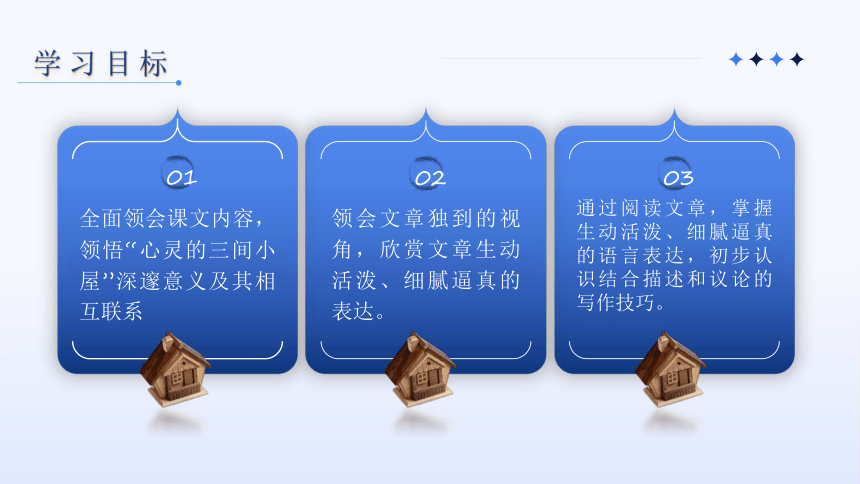 学习目标

01

全面领会课文内容，领悟“心灵的三间小屋”深邃意义及其相互联系

02

领会文章独到的视角，欣赏文章生动活泼、细腻逼真的表达。

03

通过阅读文章，掌握生动活泼、细腻逼真的语言表达，初步认识结合描述和议论的写作技巧。